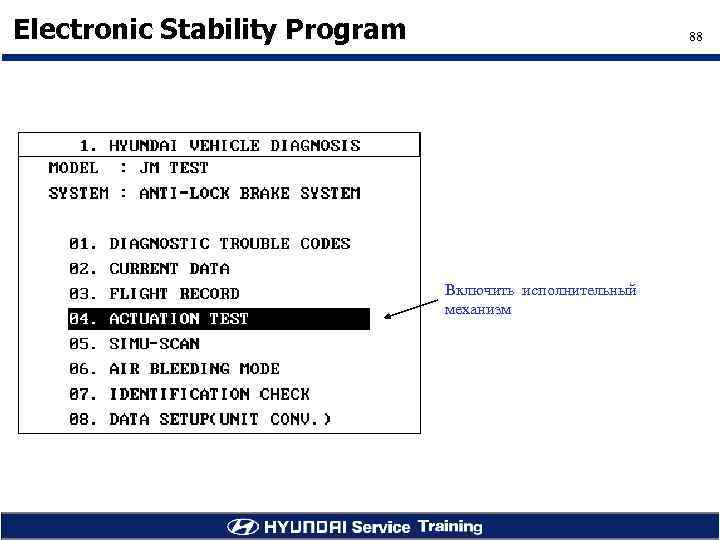 Electronic Stability Program

88

1. HYUNDAI VEHICLE DIAGNOSIS

MODEL : JM TEST
SYSTEM : ANTI-LOCK BRAKE SYSTEM

01. DIAGNOSTIC TROUBLE CODES
02. CURRENT DATA
03. FLIGHT RECORD
04. ACTUATION TEST
05. SIMU-SCAN
06. AIR BLEEDING MODE
07. IDENTIFICATION CHECK
08. DATA SETUP(UNIT CONV.)

Включить исполнительный механизм

HYUNDAI Service Training